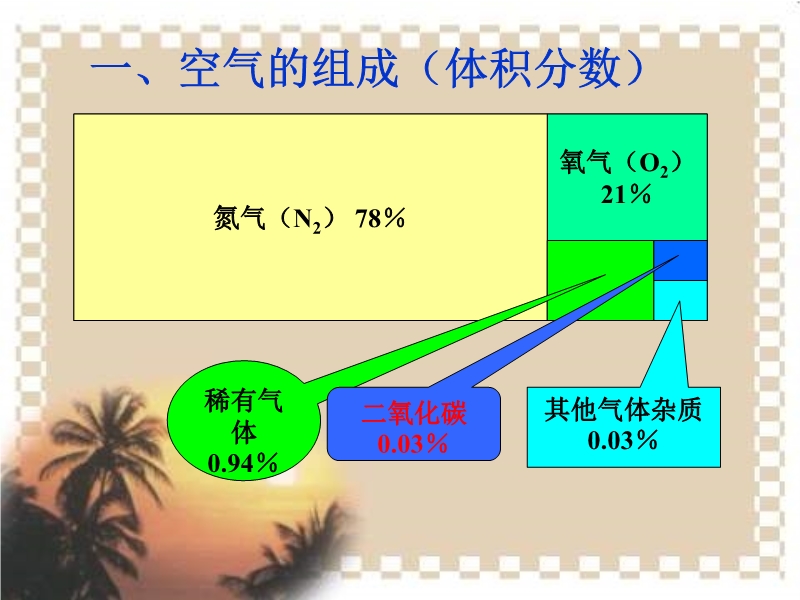 一、空气的组成（体积分数）

氮气（$N_2$） 78%

氧气（$O_2$）
21%

稀有气体
0.94%

二氧化碳
0.03%

其他气体杂质
0.03%